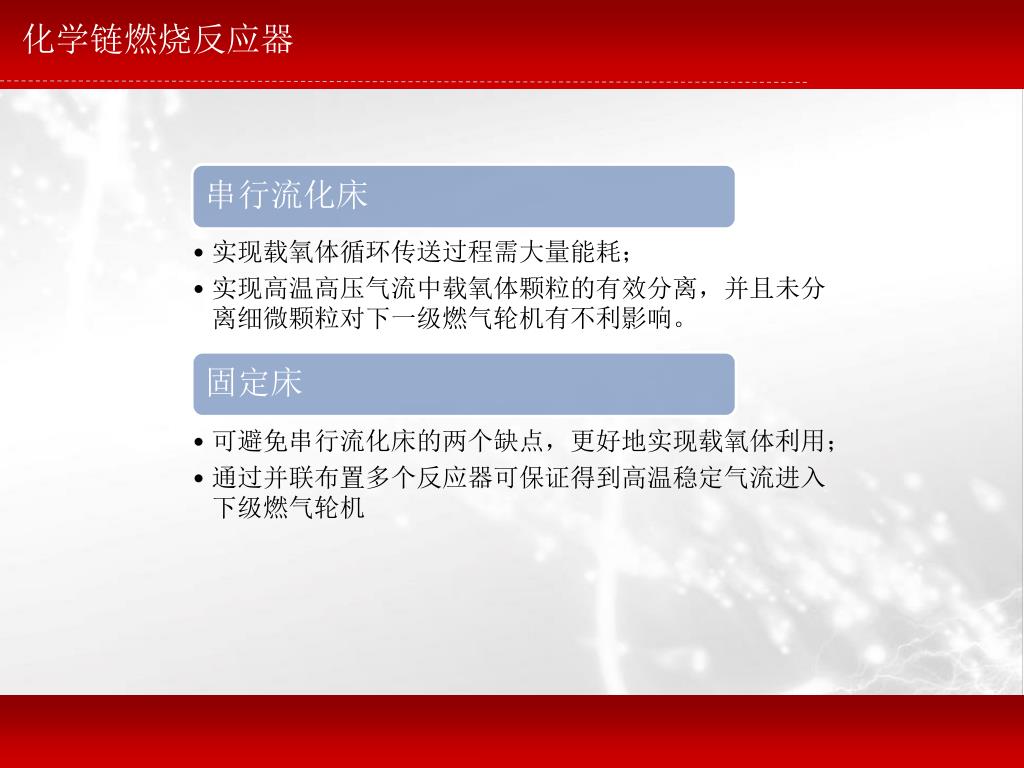 化学链燃烧反应器

串行流化床

• 实现载氧体循环传送过程需大量能耗；
• 实现高温高压气流中载氧体颗粒的有效分离，并且未分离细微颗粒对下一级燃气轮机有不利影响。

固定床

• 可避免串行流化床的两个缺点，更好地实现载氧体利用；
• 通过并联布置多个反应器可保证得到高温稳定气流进入下级燃气轮机